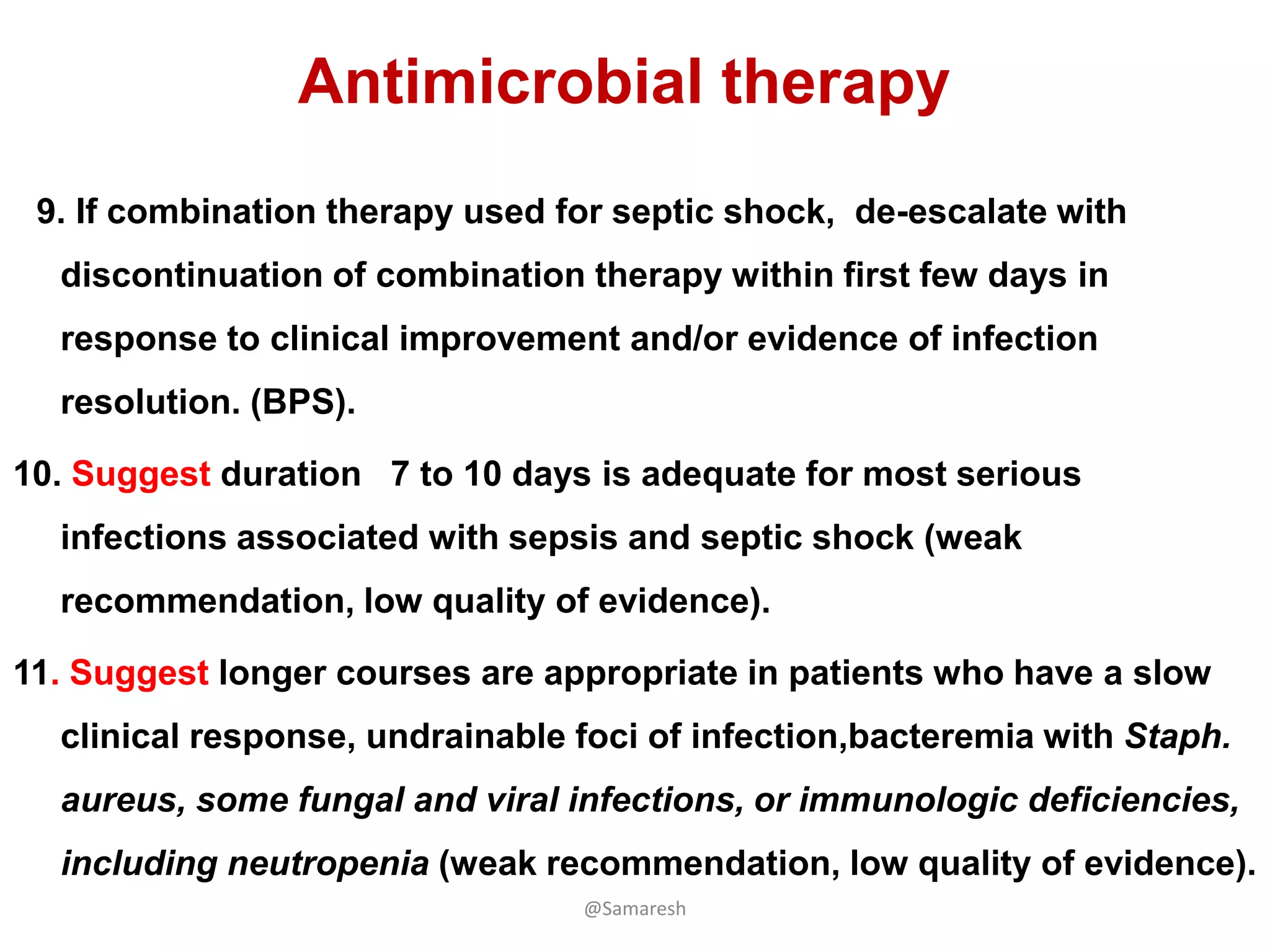 Antimicrobial therapy

9. If combination therapy used for septic shock, de-escalate with discontinuation of combination therapy within first few days in response to clinical improvement and/or evidence of infection resolution. (BPS).

10. Suggest duration 7 to 10 days is adequate for most serious infections associated with sepsis and septic shock (weak recommendation, low quality of evidence).

11. Suggest longer courses are appropriate in patients who have a slow clinical response, undrainable foci of infection,bacteremia with Staph. aureus, some fungal and viral infections, or immunologic deficiencies, including neutropenia (weak recommendation, low quality of evidence).

@Samaresh